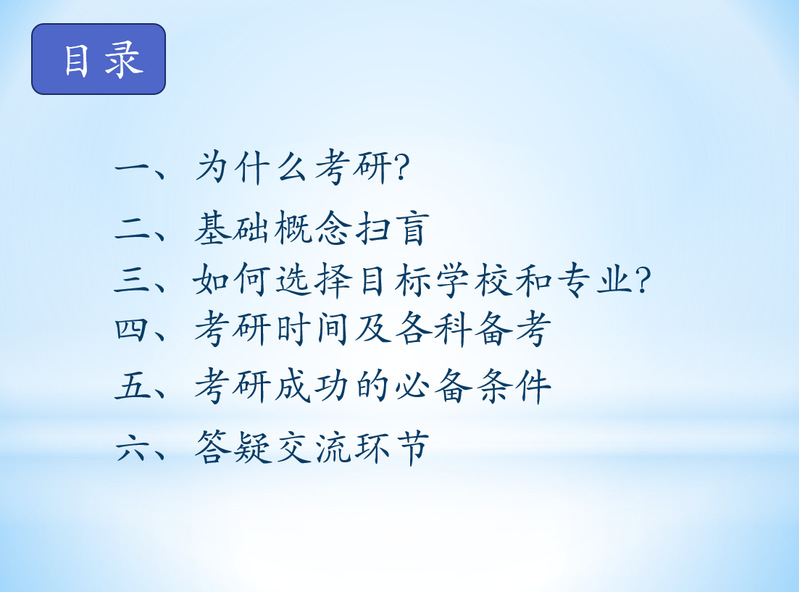 目录

一、为什么考研?

二、基础概念扫盲

三、如何选择目标学校和专业?

四、考研时间及各科备考

五、考研成功的必备条件

六、答疑交流环节